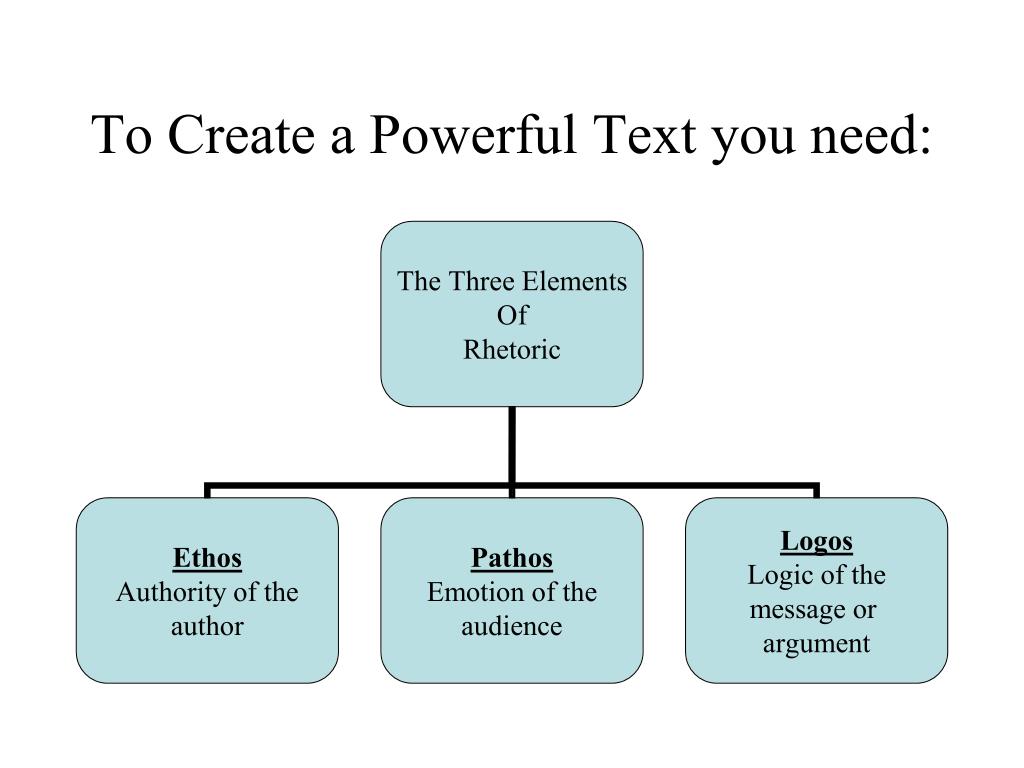 To Create a Powerful Text you need:

The Three Elements
Of
Rhetoric

Ethos
Authority of the author

Pathos
Emotion of the audience

Logos
Logic of the message or argument